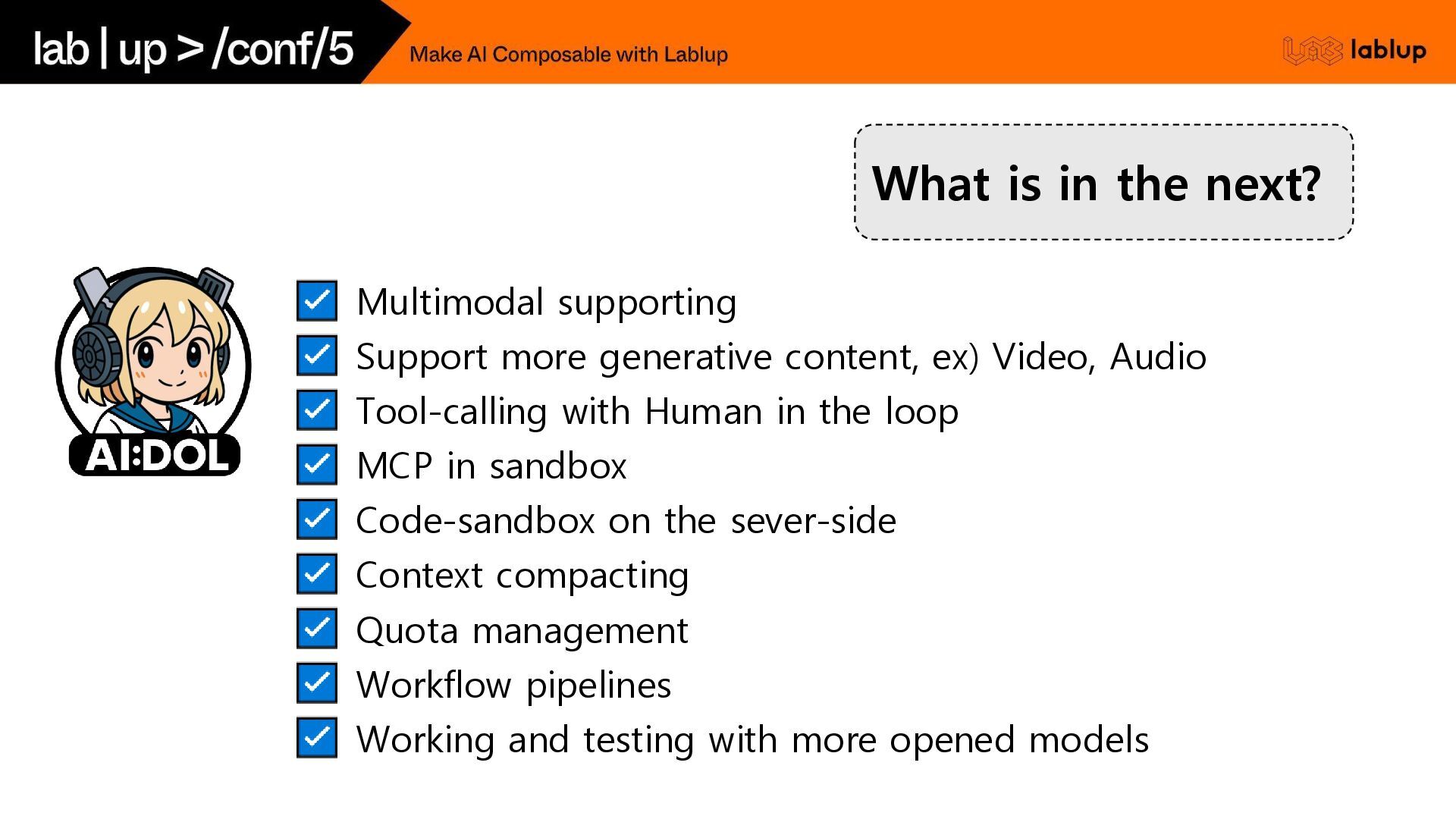 lab | up > /conf/5 Make AI Composable with Lablup

lablup

What is in the next?

AI:DOL

Multimodal supporting
Support more generative content, ex) Video, Audio
Tool-calling with Human in the loop
MCP in sandbox
Code-sandbox on the sever-side
Context compacting
Quota management
Workflow pipelines
Working and testing with more opened models